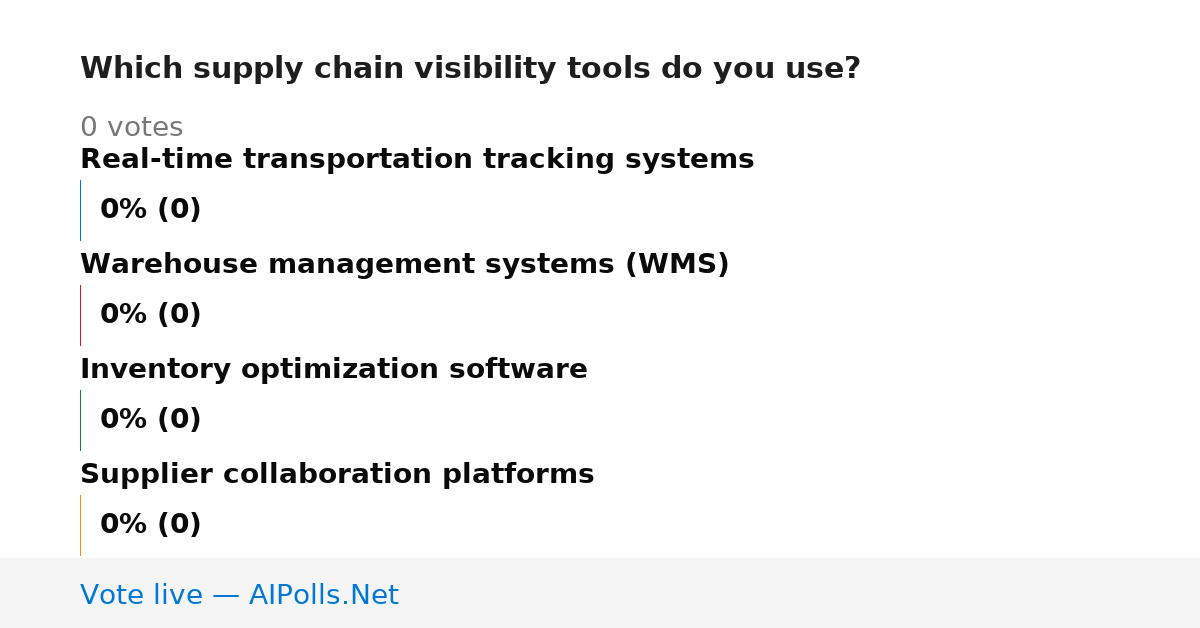 Which supply chain visibility tools do you use?

0 votes

Real-time transportation tracking systems

0% (0)

Warehouse management systems (WMS)

0% (0)

Inventory optimization software

0% (0)

Supplier collaboration platforms

0% (0)

Vote live — AIPolls.Net